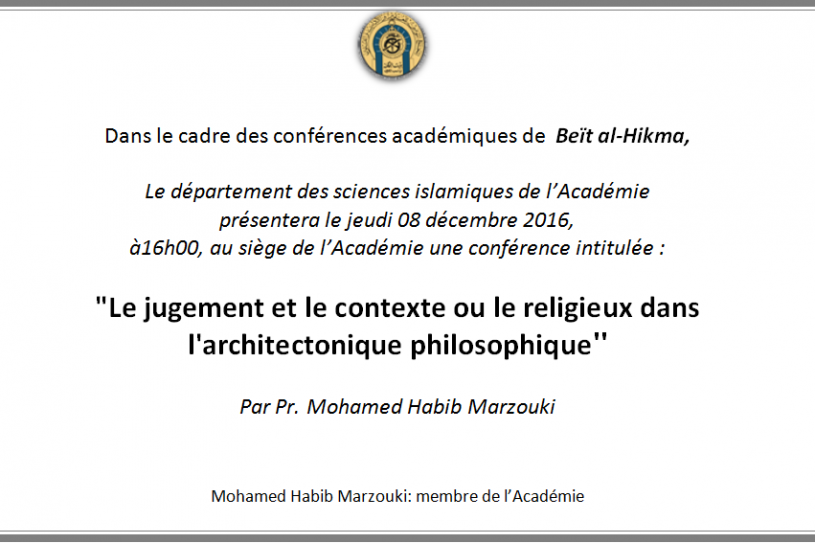 Dans le cadre des conférences académiques de Beït al-Hikma,

Le département des sciences islamiques de l'Académie présentera le jeudi 08 décembre 2016, à16h00, au siège de l'Académie une conférence intitulée :

"Le jugement et le contexte ou le religieux dans l'architectonique philosophique''

Par Pr. Mohamed Habib Marzouki

Mohamed Habib Marzouki: membre de l'Académie